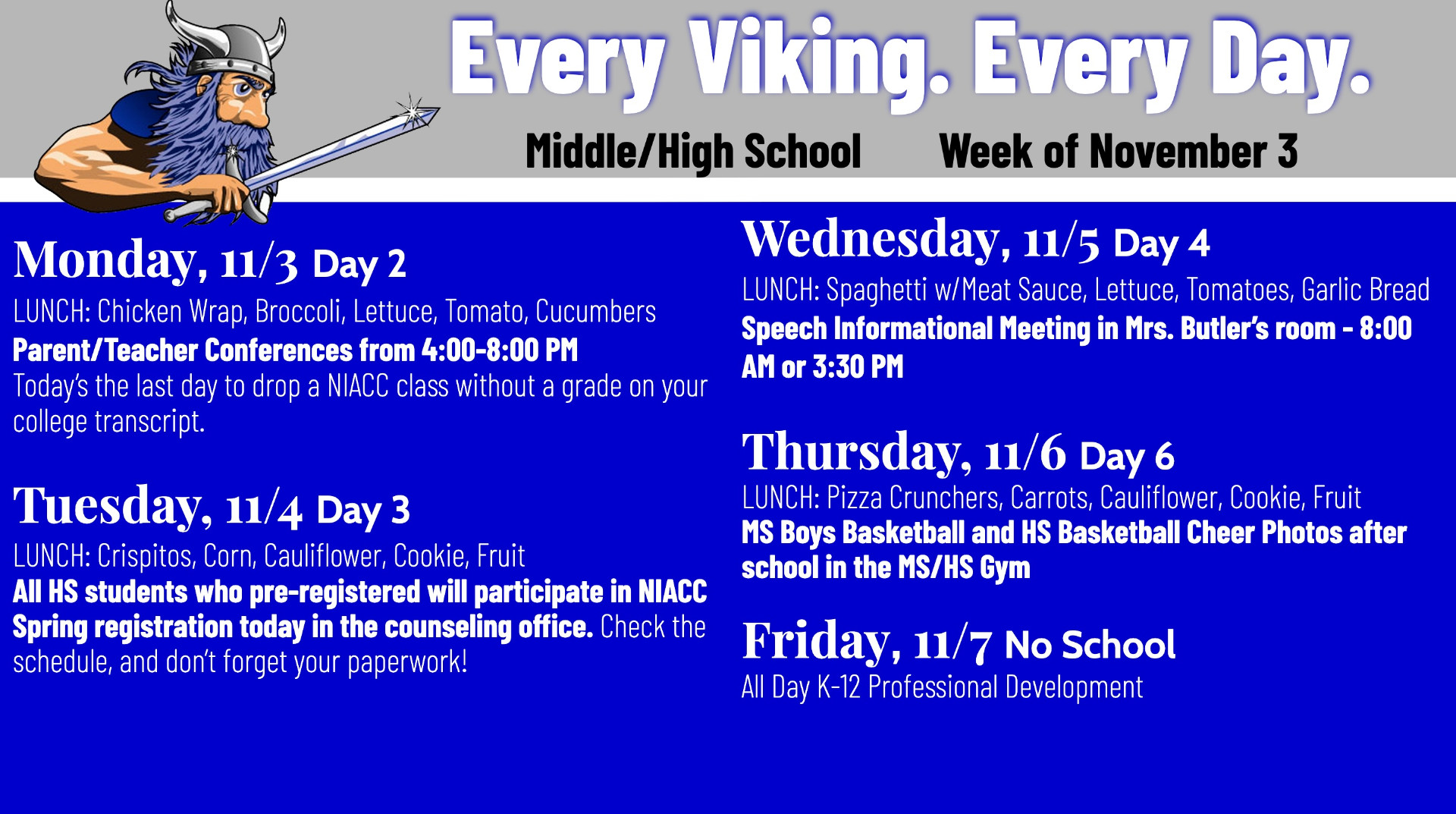 Every Viking. Every Day.

Middle/High School Week of November 3

Monday, 11/3 Day 2
LUNCH: Chicken Wrap, Broccoli, Lettuce, Tomato, Cucumbers
Parent/Teacher Conferences from 4:00-8:00 PM
Today's the last day to drop a NIACC class without a grade on your college transcript.

Tuesday, 11/4 Day 3
LUNCH: Crispitos, Corn, Cauliflower, Cookie, Fruit
All HS students who pre-registered will participate in NIACC Spring registration today in the counseling office. Check the schedule, and don't forget your paperwork!

Wednesday, 11/5 Day 4
LUNCH: Spaghetti w/Meat Sauce, Lettuce, Tomatoes, Garlic Bread
Speech Informational Meeting in Mrs. Butler's room - 8:00 AM or 3:30 PM

Thursday, 11/6 Day 6
LUNCH: Pizza Crunchers, Carrots, Cauliflower, Cookie, Fruit
MS Boys Basketball and HS Basketball Cheer Photos after school in the MS/HS Gym

Friday, 11/7 No School
All Day K-12 Professional Development